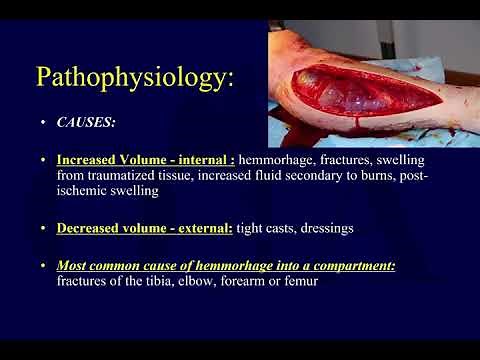 Pathophysiology:

• CAUSES:

• Increased Volume - internal : hemmorhage, fractures, swelling from traumatized tissue, increased fluid secondary to burns, post-ischemic swelling

• Decreased volume - external: tight casts, dressings

• Most common cause of hemmorhage into a compartment: fractures of the tibia, elbow, forearm or femur